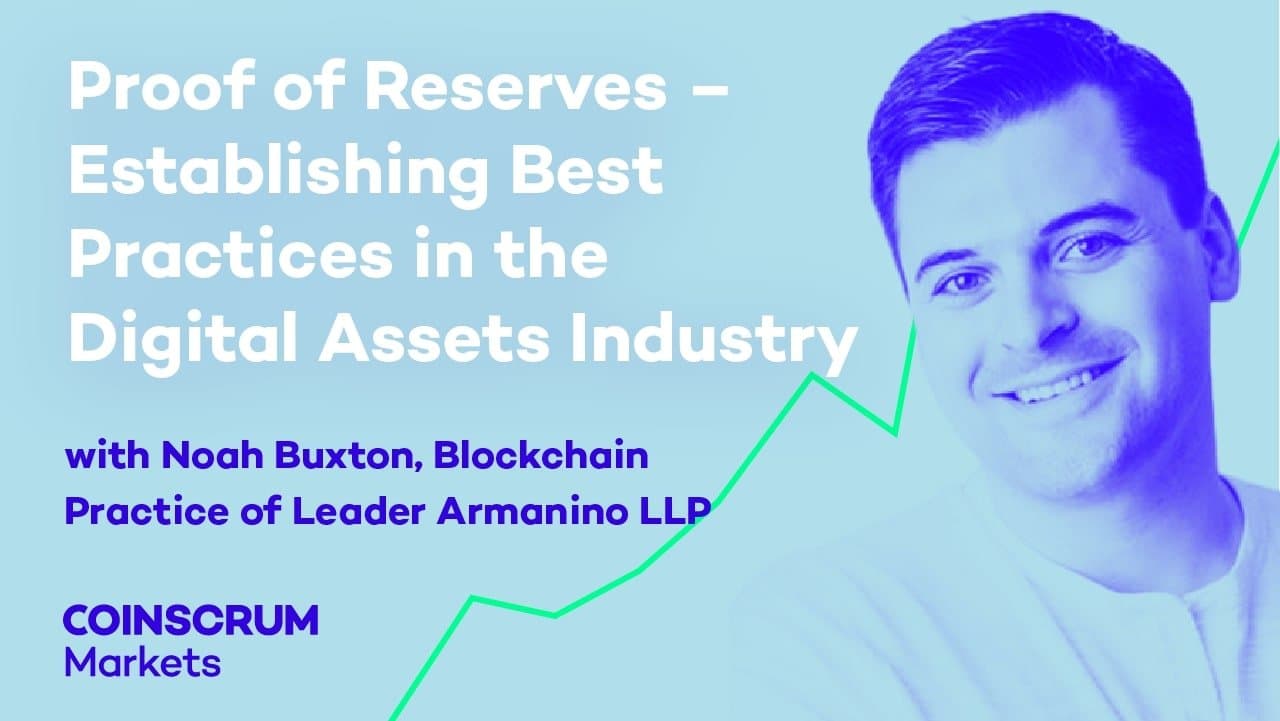 Proof of Reserves – Establishing Best Practices in the Digital Assets Industry

with Noah Buxton, Blockchain Practice of Leader Armanino LLP

COINSCRUM
Markets